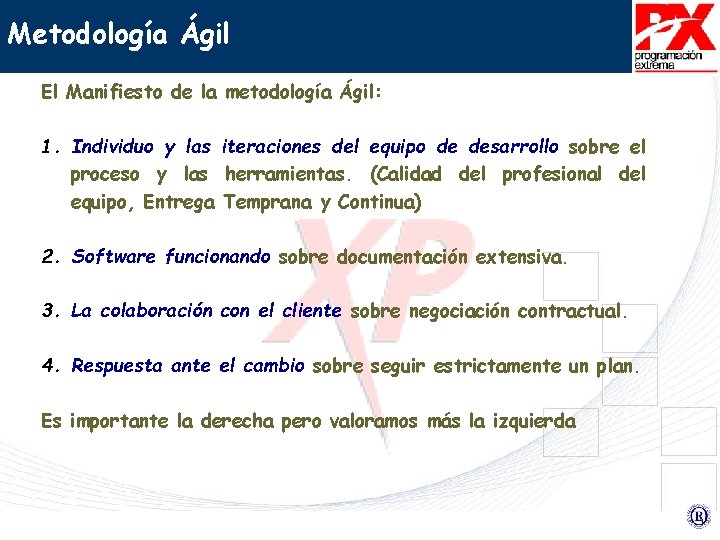 Metodología Ágil

PX
programación extrema

El Manifiesto de la metodología Ágil:

1. Individuo y las iteraciones del equipo de desarrollo sobre el proceso y las herramientas. (Calidad del profesional del equipo, Entrega Temprana y Continua)

2. Software funcionando sobre documentación extensiva.

3. La colaboración con el cliente sobre negociación contractual.

4. Respuesta ante el cambio sobre seguir estrictamente un plan.

Es importante la derecha pero valoramos más la izquierda

XP